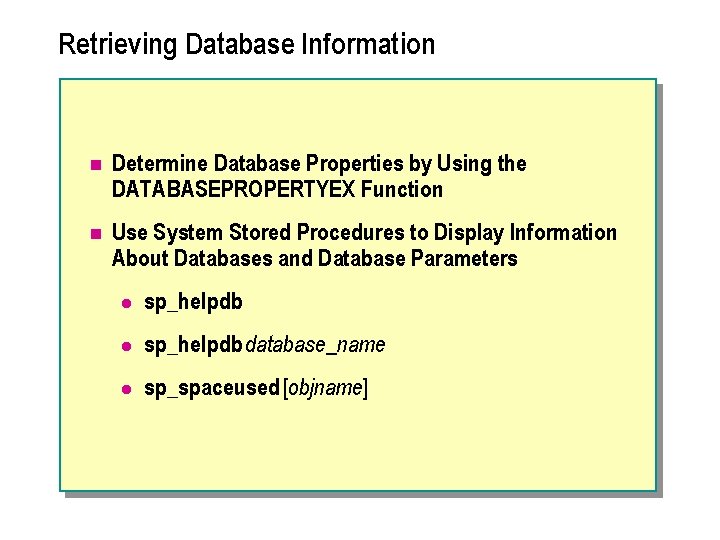 Retrieving Database Information

Determine Database Properties by Using the DATABASEPROPERTYEX Function

Use System Stored Procedures to Display Information About Databases and Database Parameters

sp_helpdb

sp_helpdb database_name

sp_spaceused [objname]